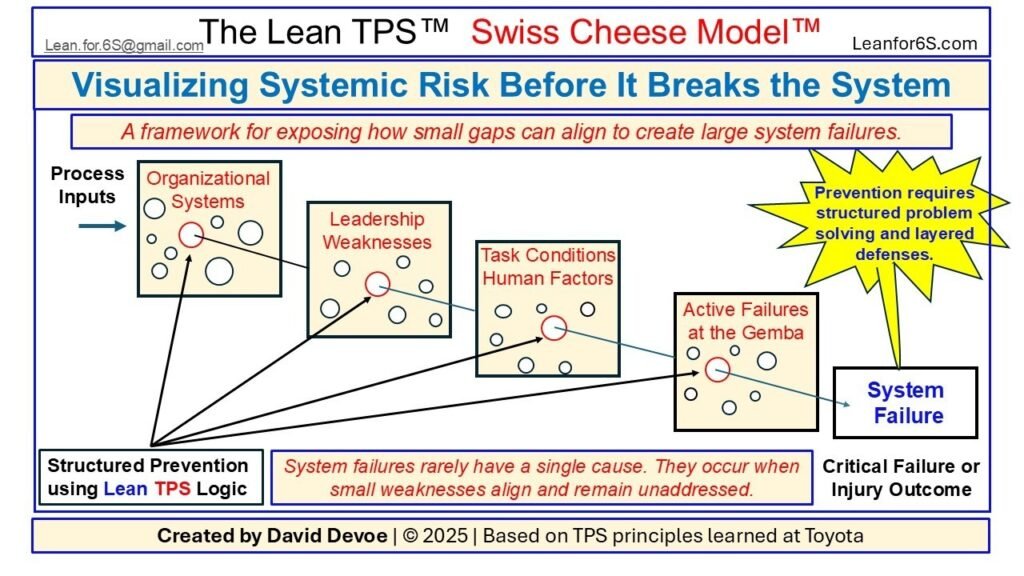 Lean.for.6S@gmail.com The Lean TPS™ Swiss Cheese Model™ Leanfor6S.com

Visualizing Systemic Risk Before It Breaks the System

A framework for exposing how small gaps can align to create large system failures.

Process Inputs

Organizational Systems

Leadership Weaknesses

Task Conditions Human Factors

Active Failures at the Gemba

Prevention requires structured problem solving and layered defenses.

System Failure

Structured Prevention using Lean TPS Logic

System failures rarely have a single cause. They occur when small weaknesses align and remain unaddressed.

Critical Failure or Injury Outcome

Created by David Devoe | © 2025 | Based on TPS principles learned at Toyota